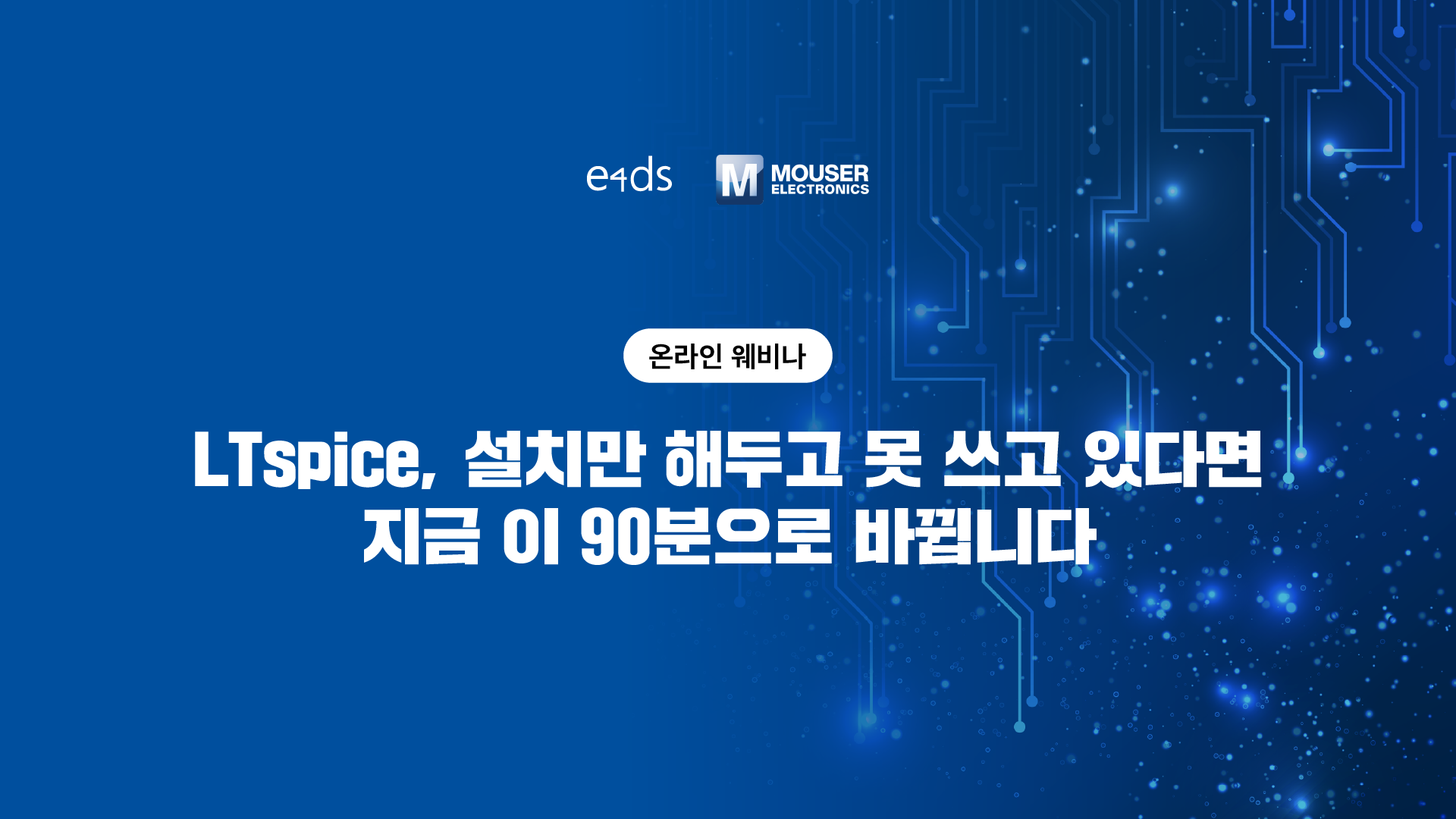 e4ds

M MOUSER ELECTRONICS

온라인 웨비나

LTspice, 설치만 해두고 못 쓰고 있다면 지금 이 90분으로 바뀝니다